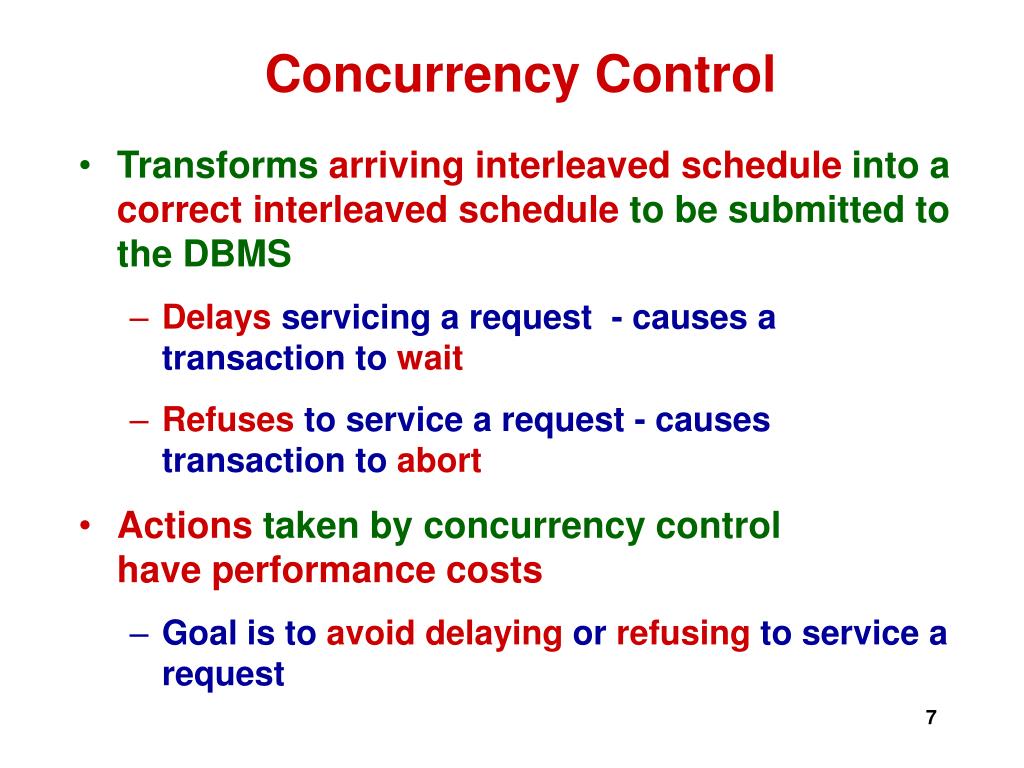 Concurrency Control

• Transforms arriving interleaved schedule into a correct interleaved schedule to be submitted to the DBMS

– Delays servicing a request - causes a transaction to wait

– Refuses to service a request - causes transaction to abort

• Actions taken by concurrency control have performance costs

– Goal is to avoid delaying or refusing to service a request

7